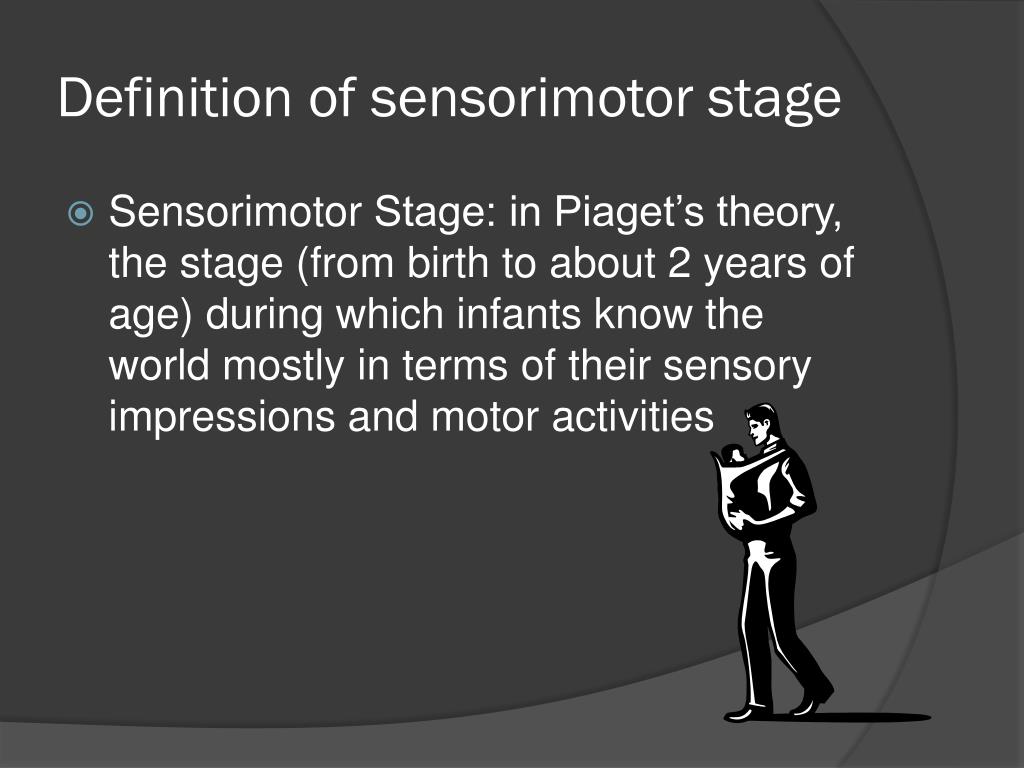 Definition of sensorimotor stage

Sensorimotor Stage: in Piaget’s theory, the stage (from birth to about 2 years of age) during which infants know the world mostly in terms of their sensory impressions and motor activities